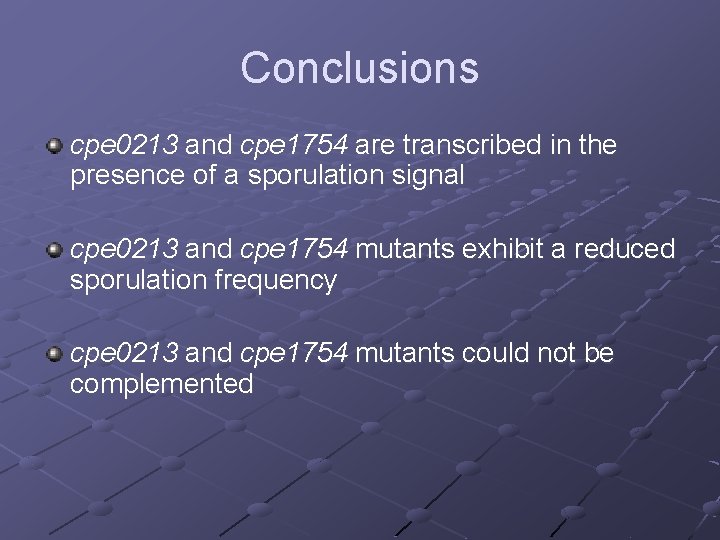 Conclusions

cpe0213 and cpe1754 are transcribed in the presence of a sporulation signal

cpe0213 and cpe1754 mutants exhibit a reduced sporulation frequency

cpe0213 and cpe1754 mutants could not be complemented